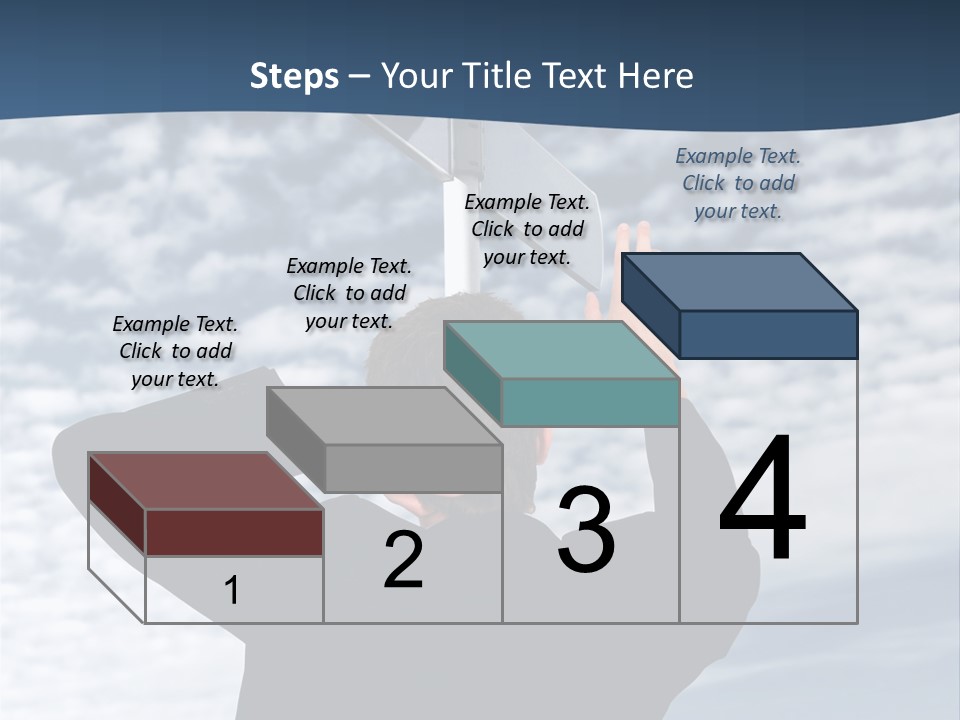 Steps – Your Title Text Here

Example Text. Click to add your text.

Example Text. Click to add your text.

Example Text. Click to add your text.

Example Text. Click to add your text.

1

2

3

4